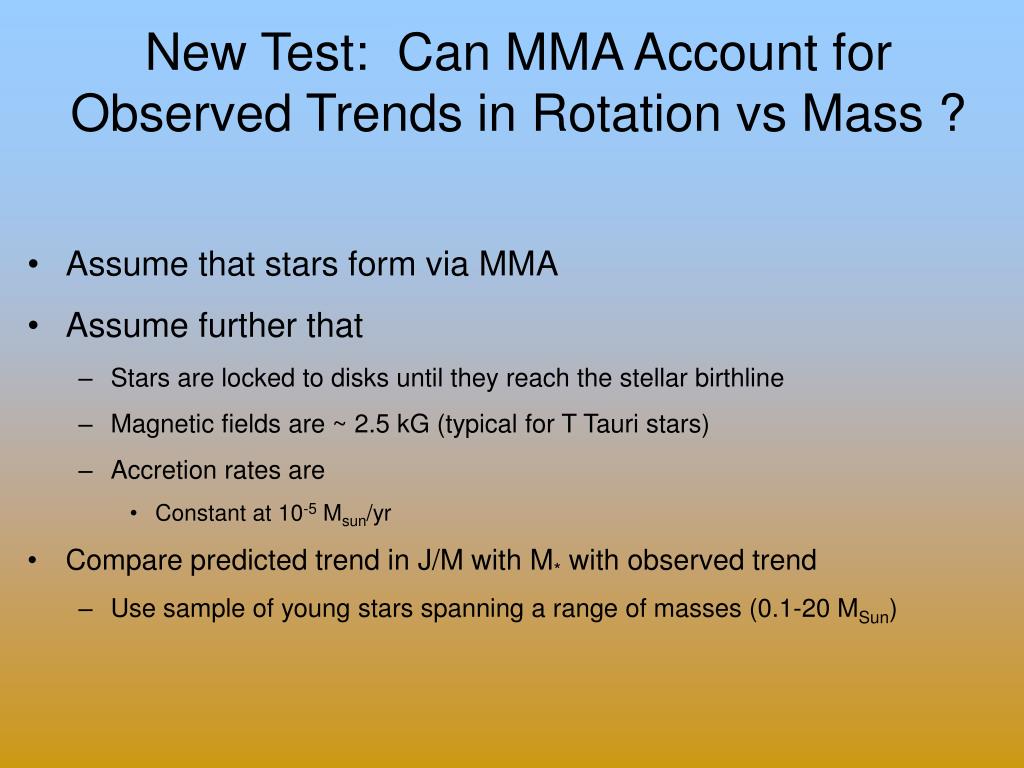 New Test: Can MMA Account for Observed Trends in Rotation vs Mass ?

• Assume that stars form via MMA

• Assume further that

– Stars are locked to disks until they reach the stellar birthline

– Magnetic fields are ~ 2.5 kG (typical for T Tauri stars)

– Accretion rates are

• Constant at $10^{-5}$ $M_{sun}$/yr

• Compare predicted trend in J/M with $M_*$ with observed trend

– Use sample of young stars spanning a range of masses (0.1-20 $M_{Sun}$)